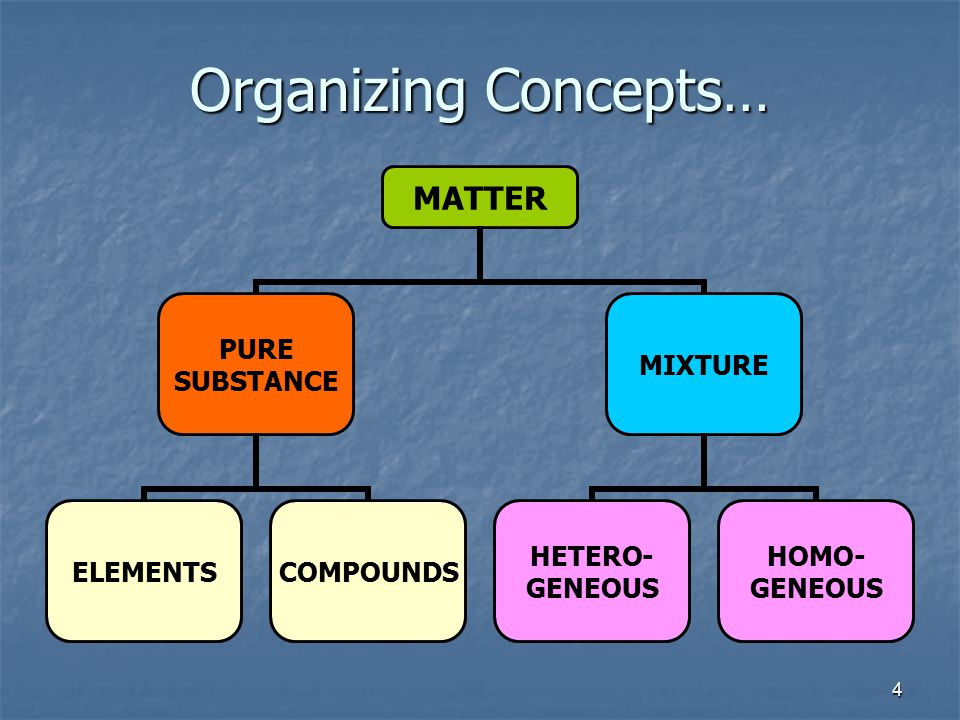 Organizing Concepts…

MATTER

PURE SUBSTANCE

MIXTURE

ELEMENTS

COMPOUNDS

HETERO-GENEOUS

HOMO-GENEOUS

4